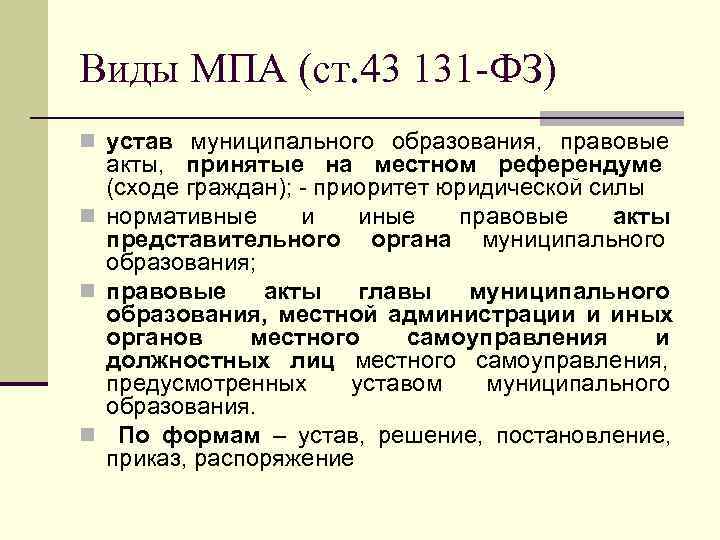 Виды МПА (ст.43 131-ФЗ)

устав муниципального образования, правовые акты, принятые на местном референдуме (сходе граждан); - приоритет юридической силы

нормативные и иные правовые акты представительного органа муниципального образования;

правовые акты главы муниципального образования, местной администрации и иных органов местного самоуправления и должностных лиц местного самоуправления, предусмотренных уставом муниципального образования.

По формам – устав, решение, постановление, приказ, распоряжение